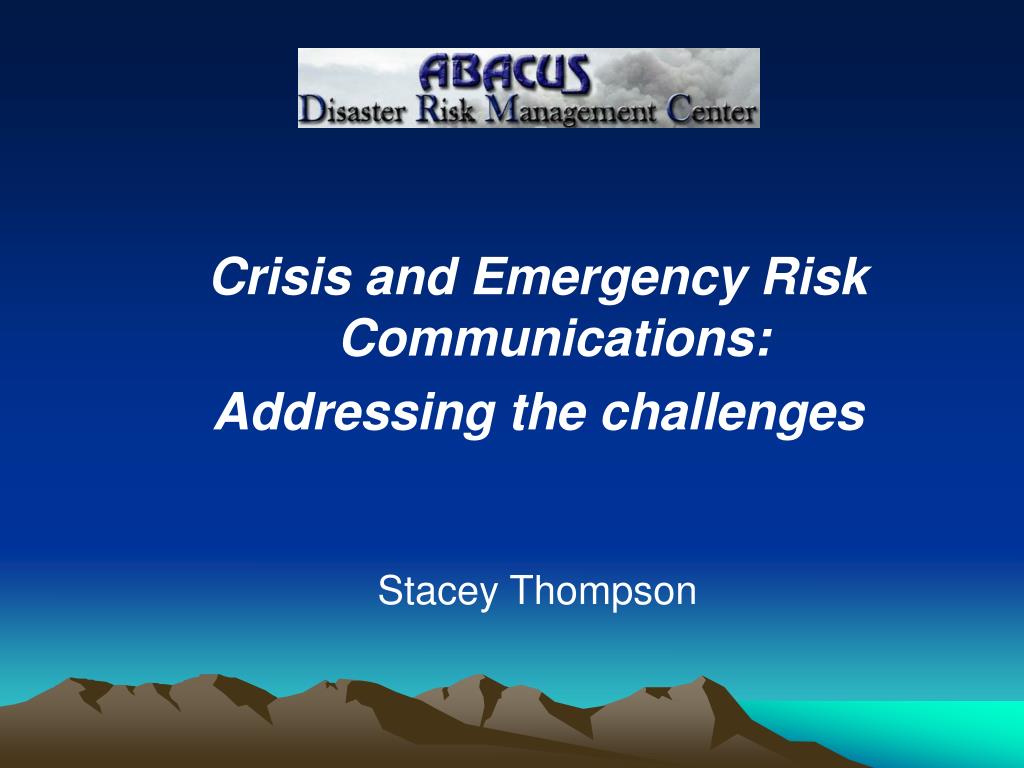 ABACUS
Disaster Risk Management Center

Crisis and Emergency Risk Communications:
Addressing the challenges

Stacey Thompson